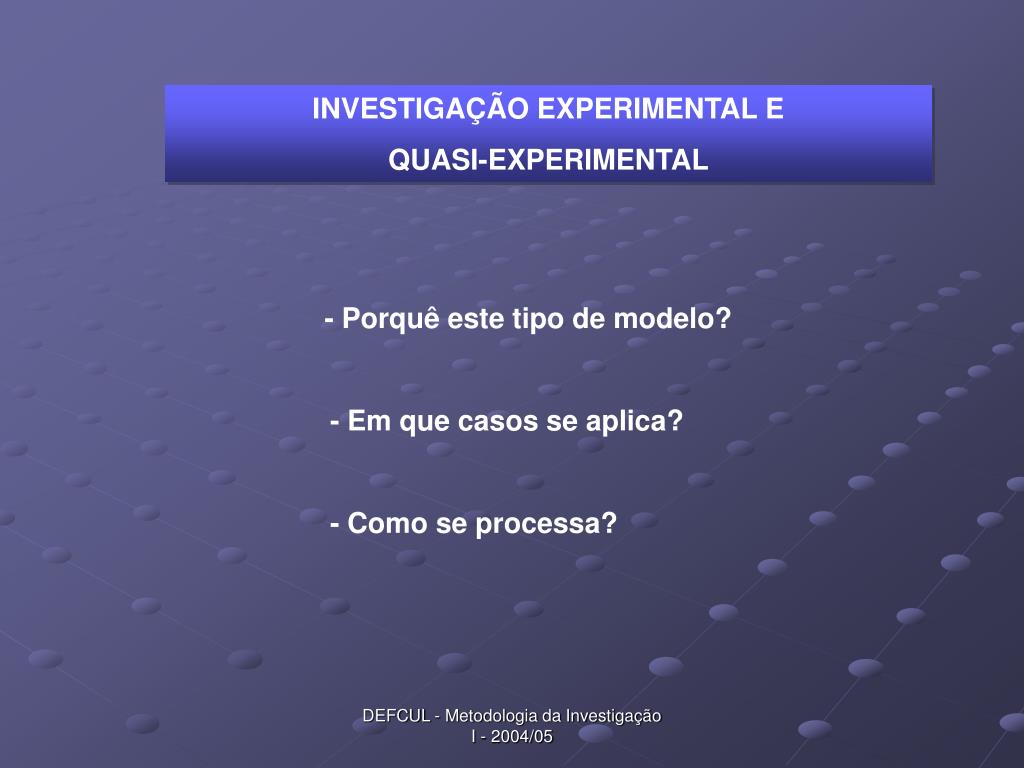 INVESTIGAÇÃO EXPERIMENTAL E QUASI-EXPERIMENTAL

- Porquê este tipo de modelo?

- Em que casos se aplica?

- Como se processa?

DEFCUL - Metodologia da Investigação I - 2004/05